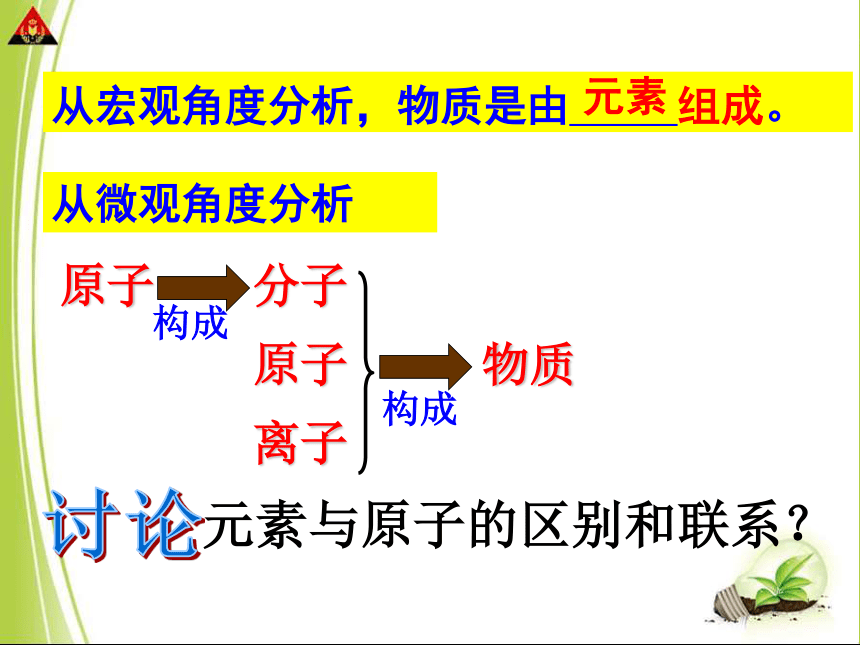 从宏观角度分析，物质是由元素组成。

从微观角度分析

原子 构成 分子
原子
离子
构成 物质

讨论 元素与原子的区别和联系？